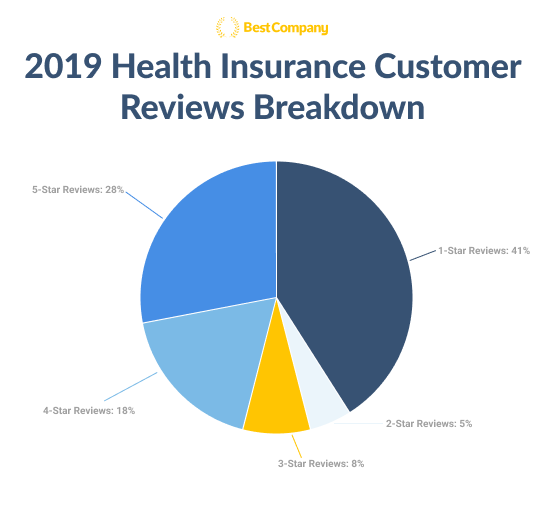 BestCompany

2019 Health Insurance Customer Reviews Breakdown

5-Star Reviews: 28%

1-Star Reviews: 41%

4-Star Reviews: 18%

2-Star Reviews: 5%

3-Star Reviews: 8%